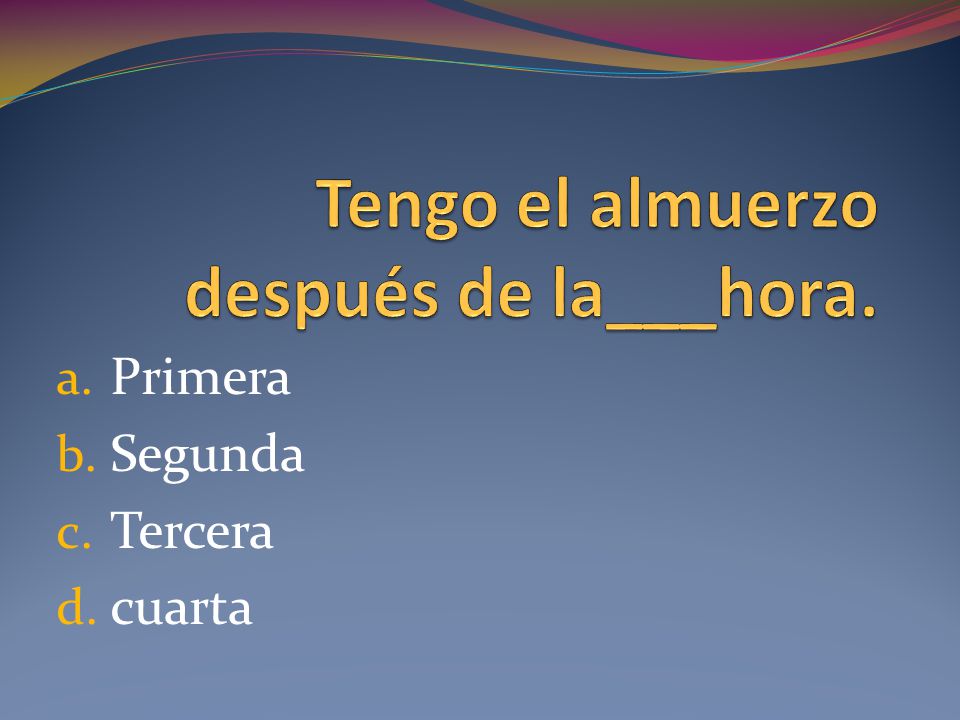 Tengo el almuerzo después de la___hora.

a. Primera
b. Segunda
c. Tercera
d. cuarta